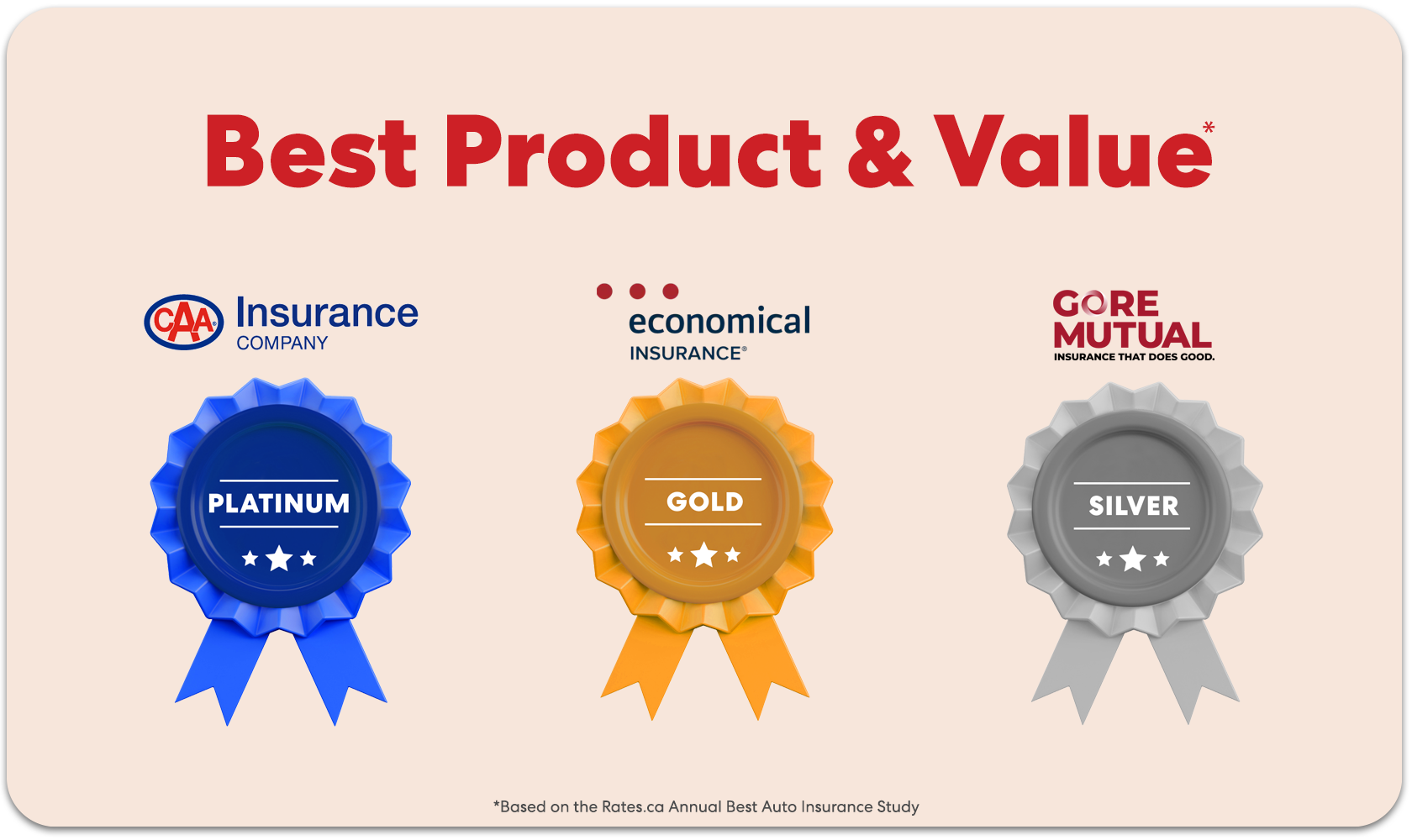 Best Product & Value*

CAA Insurance COMPANY

PLATINUM

economical INSURANCE®

GOLD

GORE MUTUAL
INSURANCE THAT DOES GOOD.

SILVER

*Based on the Rates.ca Annual Best Auto Insurance Study